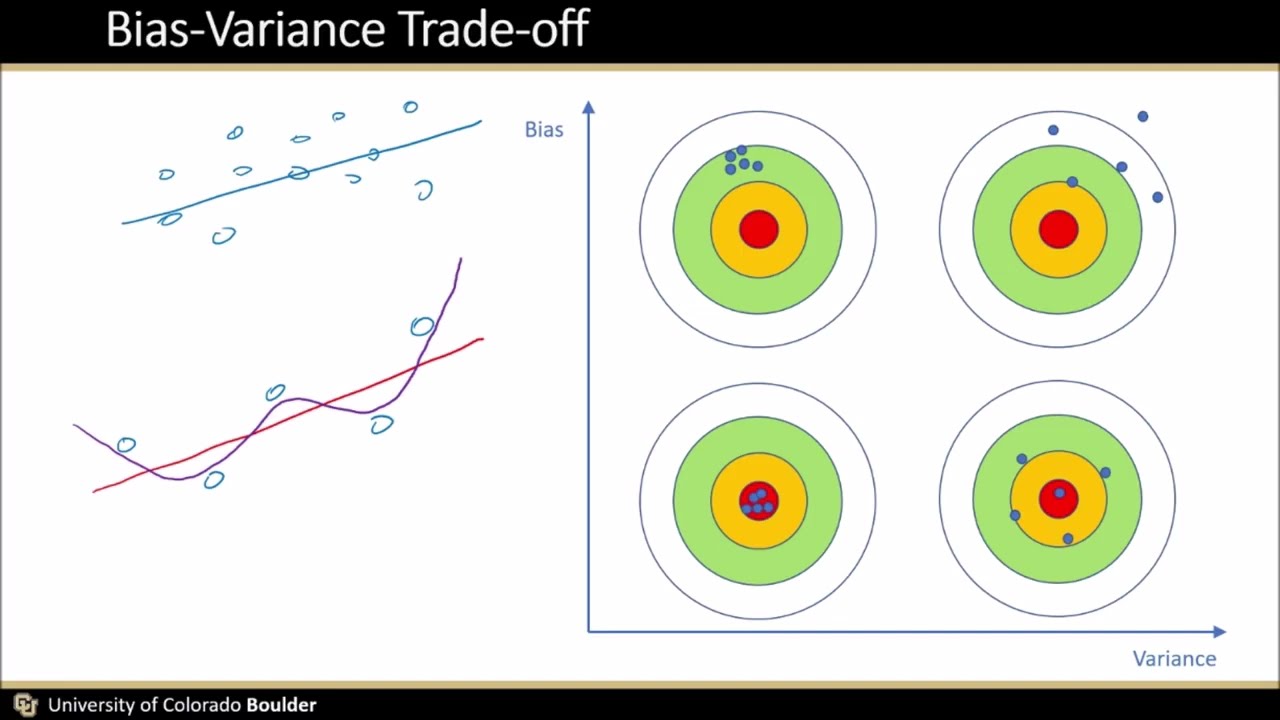 Bias-Variance Trade-off

Bias

Variance

University of Colorado Boulder